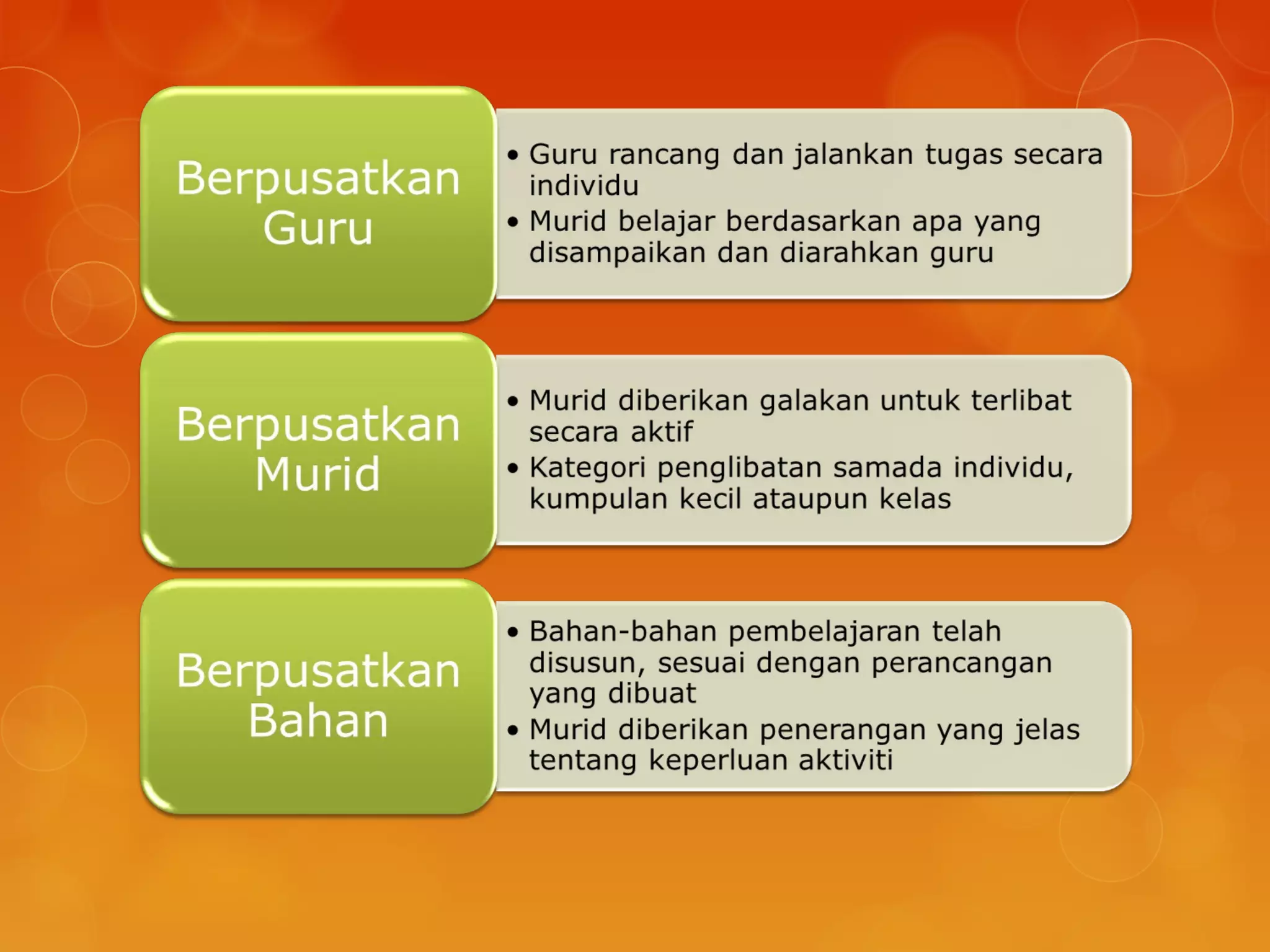 Berpusatkan Guru

• Guru rancang dan jalankan tugas secara individu
• Murid belajar berdasarkan apa yang disampaikan dan diarahkan guru

Berpusatkan Murid

• Murid diberikan galakan untuk terlibat secara aktif
• Kategori penglibatan samada individu, kumpulan kecil ataupun kelas

Berpusatkan Bahan

• Bahan-bahan pembelajaran telah disusun, sesuai dengan perancangan yang dibuat
• Murid diberikan penerangan yang jelas tentang keperluan aktiviti